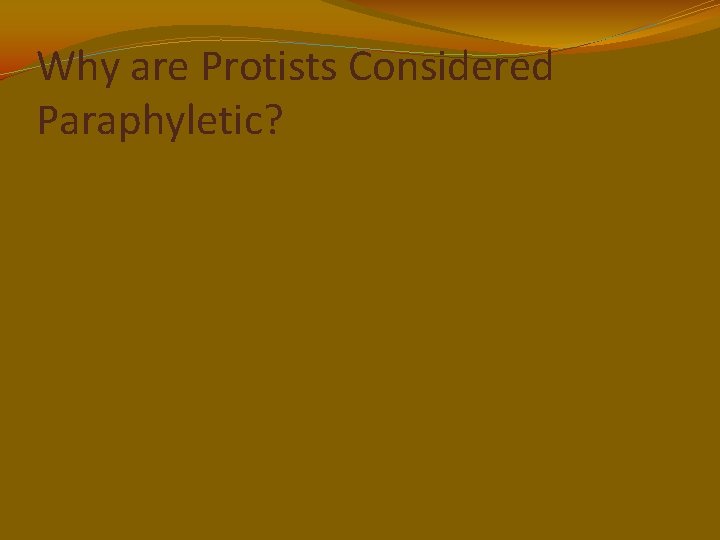 Why are Protists Considered Paraphyletic?